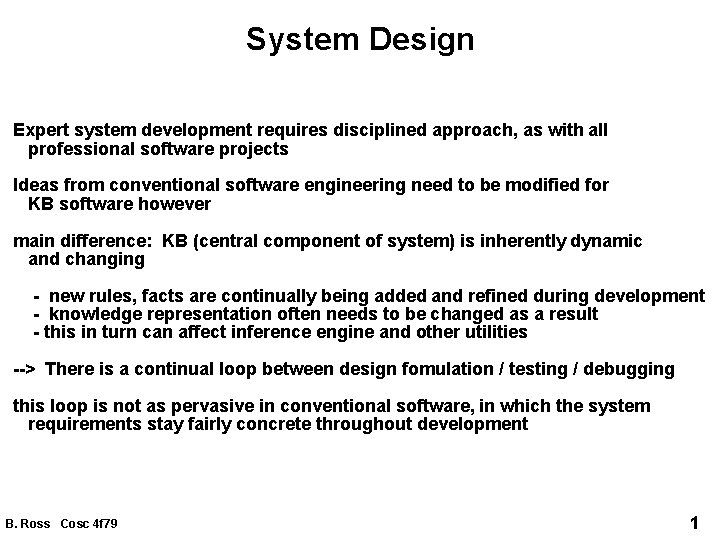 System Design

Expert system development requires disciplined approach, as with all professional software projects

Ideas from conventional software engineering need to be modified for KB software however

main difference: KB (central component of system) is inherently dynamic and changing

- new rules, facts are continually being added and refined during development
- knowledge representation often needs to be changed as a result
- this in turn can affect inference engine and other utilities

--> There is a continual loop between design fomulation / testing / debugging

this loop is not as pervasive in conventional software, in which the system requirements stay fairly concrete throughout development

B. Ross Cosc 4f79

1